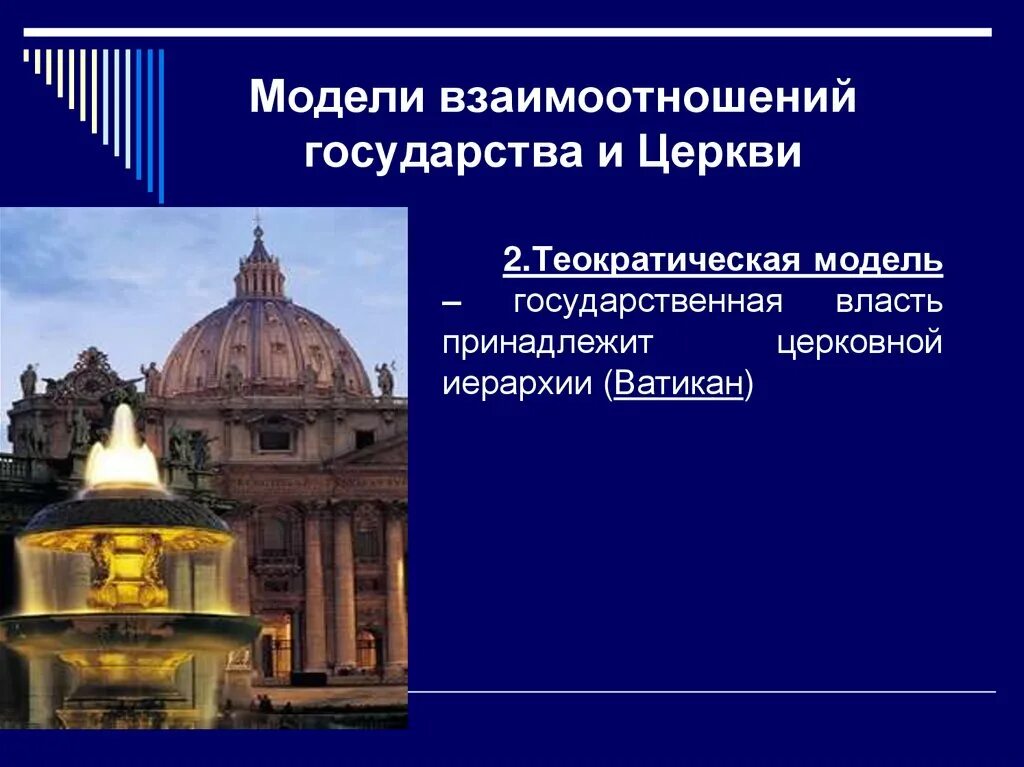 Модели взаимоотношений государства и Церкви

2.Теократическая модель – государственная власть принадлежит церковной иерархии (Ватикан)